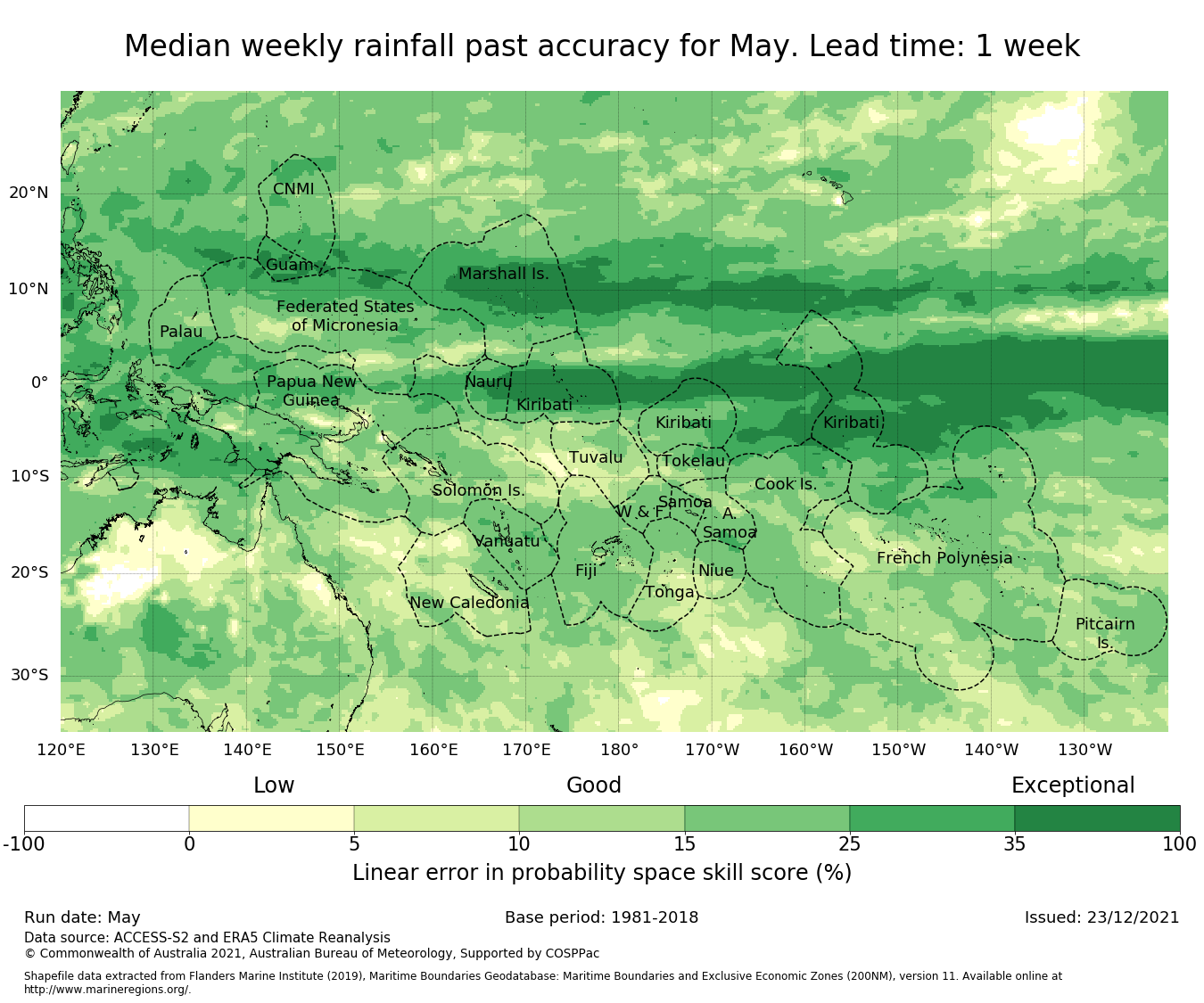 Median weekly rainfall past accuracy for May. Lead time: 1 week

20°N
10°N
0°
10°S
20°S
30°S

CNMI
Guam
Marshall Is.
Federated States of Micronesia
Palau
Papua New Guinea
Nauru
Kiribati
Kiribati
Kiribati
Tuvalu
Tokelau
Solomon Is.
Cook Is.
Samoa
W & F
A. Samoa
Vanuatu
Fiji
Niue
Tonga
French Polynesia
New Caledonia
Pitcairn Is.

120°E 130°E 140°E 150°E 160°E 170°E 180° 170°W 160°W 150°W 140°W 130°W

Low
Good
Exceptional

-100 0 5 10 15 25 35 100

Linear error in probability space skill score (%)

Run date: May
Base period: 1981-2018
Issued: 23/12/2021
Data source: ACCESS-S2 and ERA5 Climate Reanalysis
© Commonwealth of Australia 2021, Australian Bureau of Meteorology, Supported by COSPPac

Shapefile data extracted from Flanders Marine Institute (2019), Maritime Boundaries Geodatabase: Maritime Boundaries and Exclusive Economic Zones (200NM), version 11. Available online at http://www.marineregions.org/.